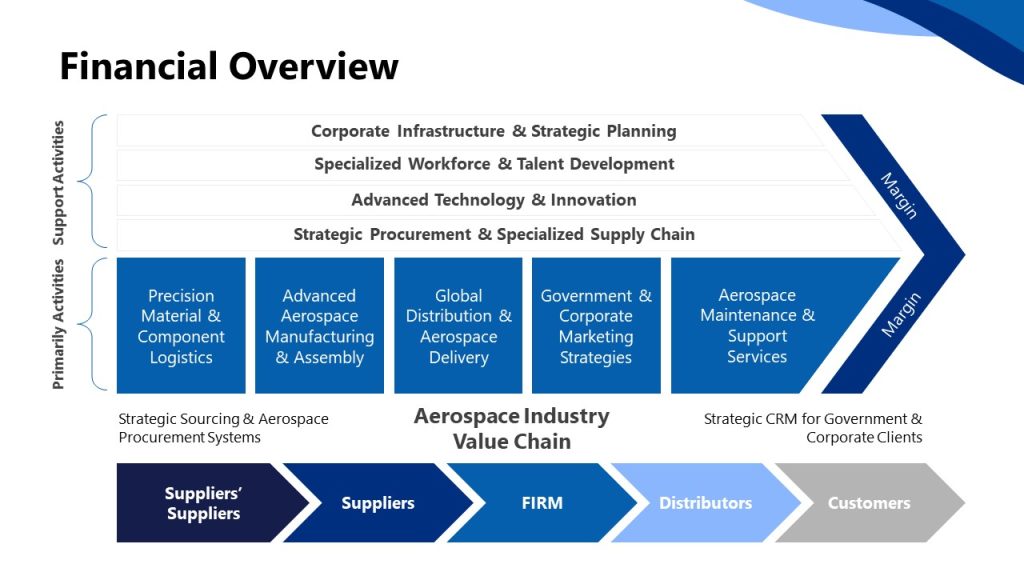 Financial Overview

Support Activities

Corporate Infrastructure & Strategic Planning

Specialized Workforce & Talent Development

Advanced Technology & Innovation

Strategic Procurement & Specialized Supply Chain

Margin

Primarily Activities

Precision Material & Component Logistics

Advanced Aerospace Manufacturing & Assembly

Global Distribution & Aerospace Delivery

Government & Corporate Marketing Strategies

Aerospace Maintenance & Support Services

Margin

Strategic Sourcing & Aerospace Procurement Systems

Aerospace Industry Value Chain

Strategic CRM for Government & Corporate Clients

Suppliers' Suppliers

Suppliers

FIRM

Distributors

Customers